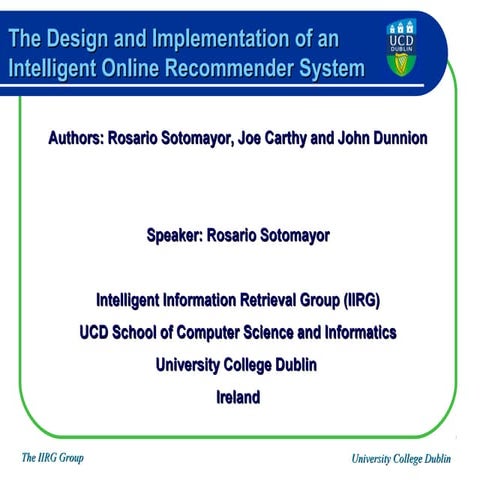 The Design and Implementation of an Intelligent Online Recommender System

UCD DUBLIN

Authors: Rosario Sotomayor, Joe Carthy and John Dunnion

Speaker: Rosario Sotomayor

Intelligent Information Retrieval Group (IIRG)

UCD School of Computer Science and Informatics

University College Dublin

Ireland

The IIRG Group

University College Dublin